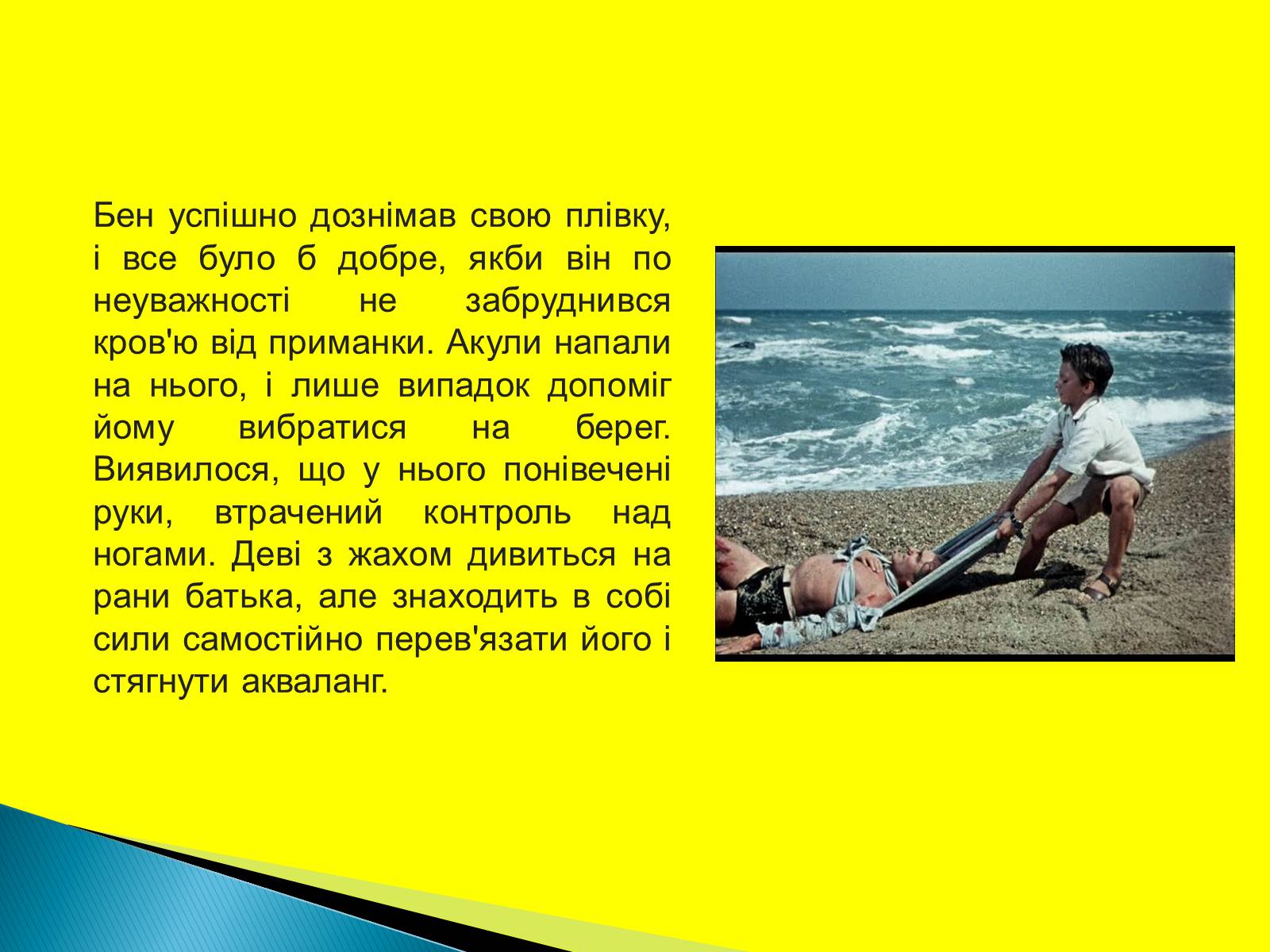 Бен успішно дознімав свою плівку, і все було б добре, якби він по неуважності не забруднився кров'ю від приманки. Акули напали на нього, і лише випадок допоміг йому вибратися на берег. Виявилося, що у нього понівечені руки, втрачений контроль над ногами. Деві з жахом дивиться на рани батька, але знаходить в собі сили самостійно перев'язати його і стягнути акваланг.